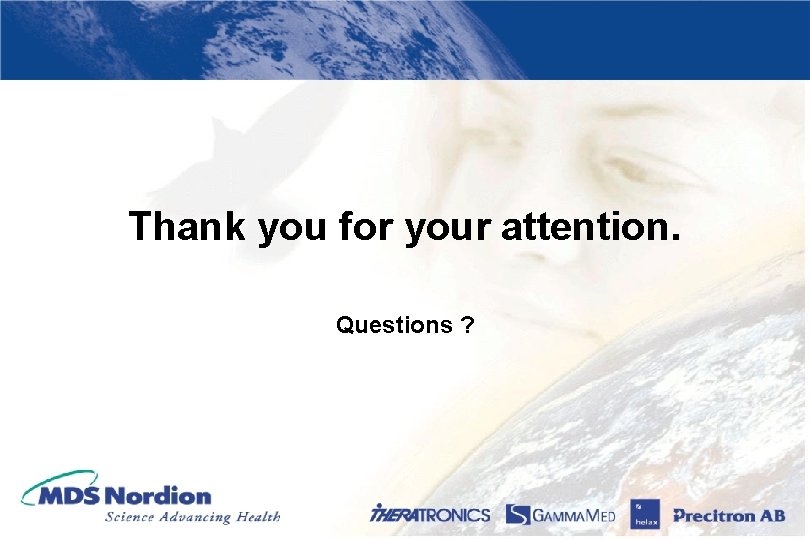 Thank you for your attention.

Questions ?

MDS Nordion
Science Advancing Health

THERATRONICS GAMMAMED helax Precitron AB